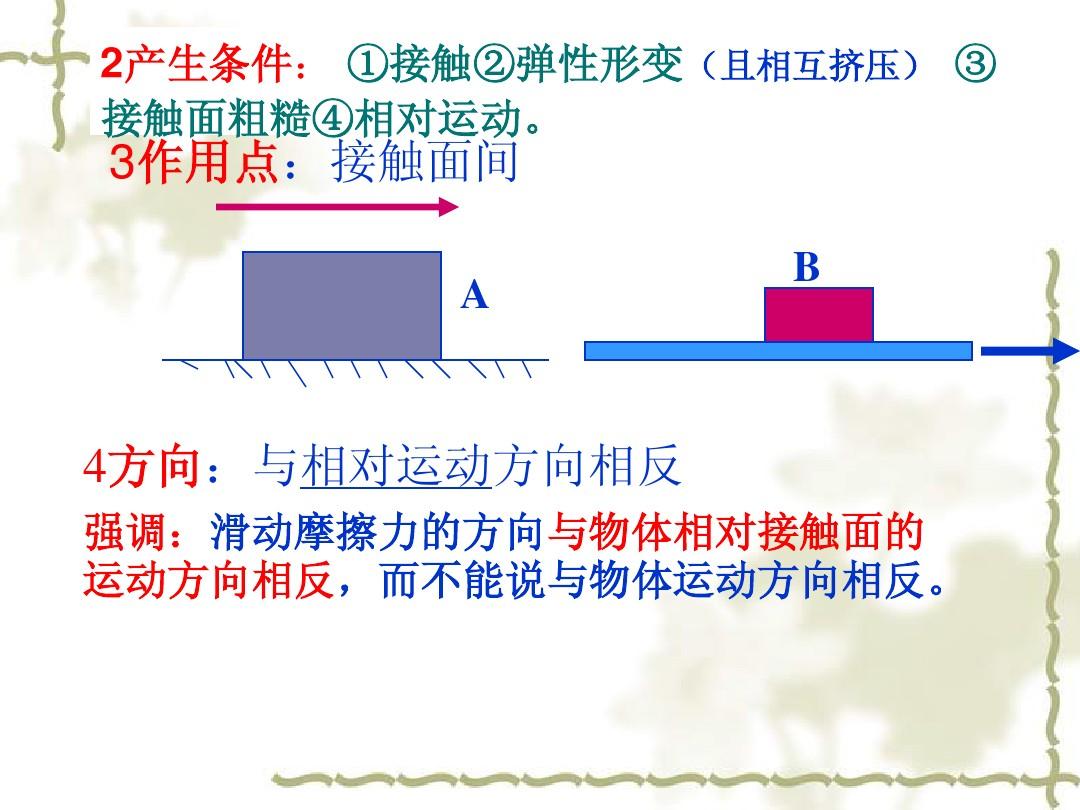 2产生条件： ①接触②弹性形变（且相互挤压） ③接触面粗糙④相对运动。

3作用点：接触面间

A

B

4方向：与相对运动方向相反

强调：滑动摩擦力的方向与物体相对接触面的运动方向相反，而不能说与物体运动方向相反。